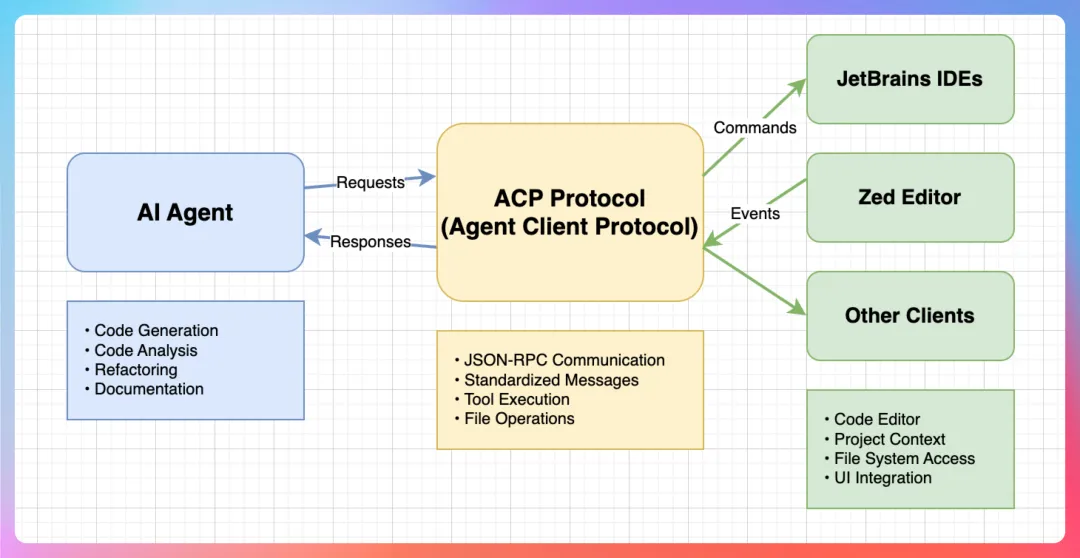 AI Agent

Requests

Responses

• Code Generation
• Code Analysis
• Refactoring
• Documentation

ACP Protocol
(Agent Client Protocol)

• JSON-RPC Communication
• Standardized Messages
• Tool Execution
• File Operations

Commands

Events

JetBrains IDEs

Zed Editor

Other Clients

• Code Editor
• Project Context
• File System Access
• UI Integration